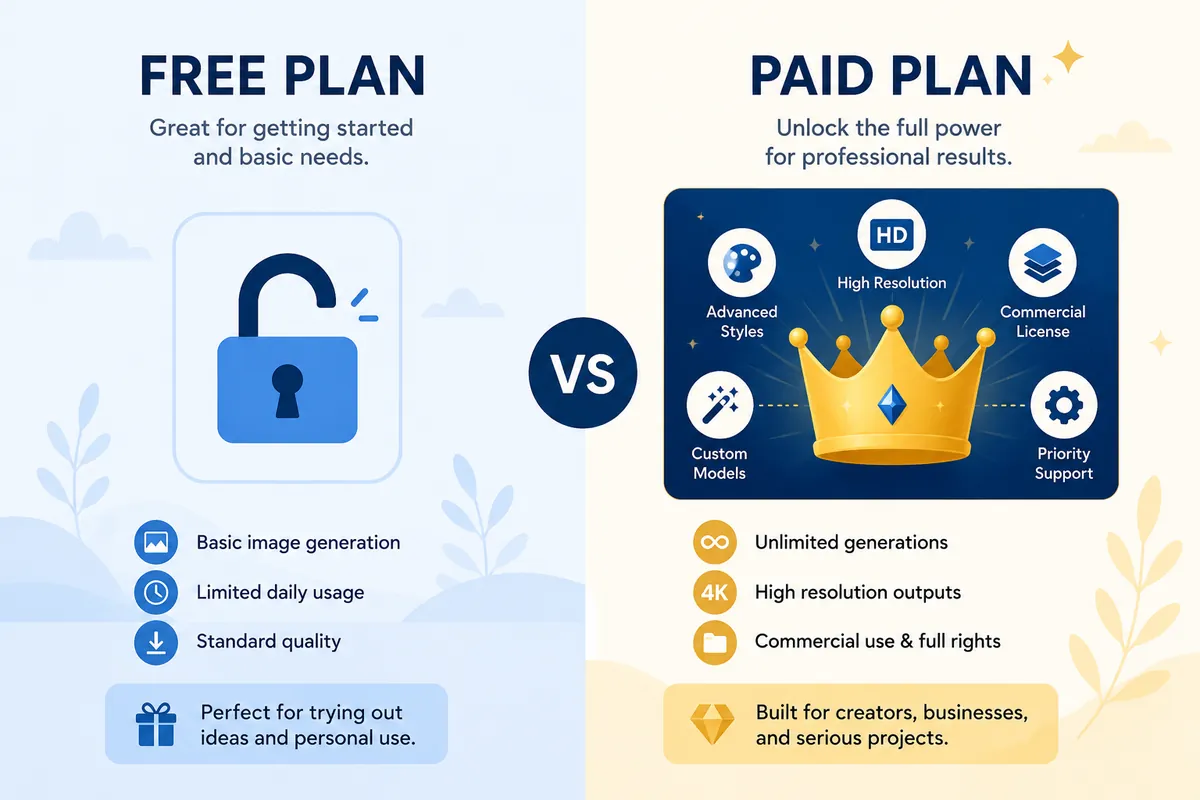 FREE PLAN

Great for getting started and basic needs.

Basic image generation

Limited daily usage

Standard quality

Perfect for trying out ideas and personal use.

VS

PAID PLAN

Unlock the full power for professional results.

HD

High Resolution

Advanced Styles

Commercial License

Custom Models

Priority Support

Unlimited generations

4K

High resolution outputs

Commercial use & full rights

Built for creators, businesses, and serious projects.